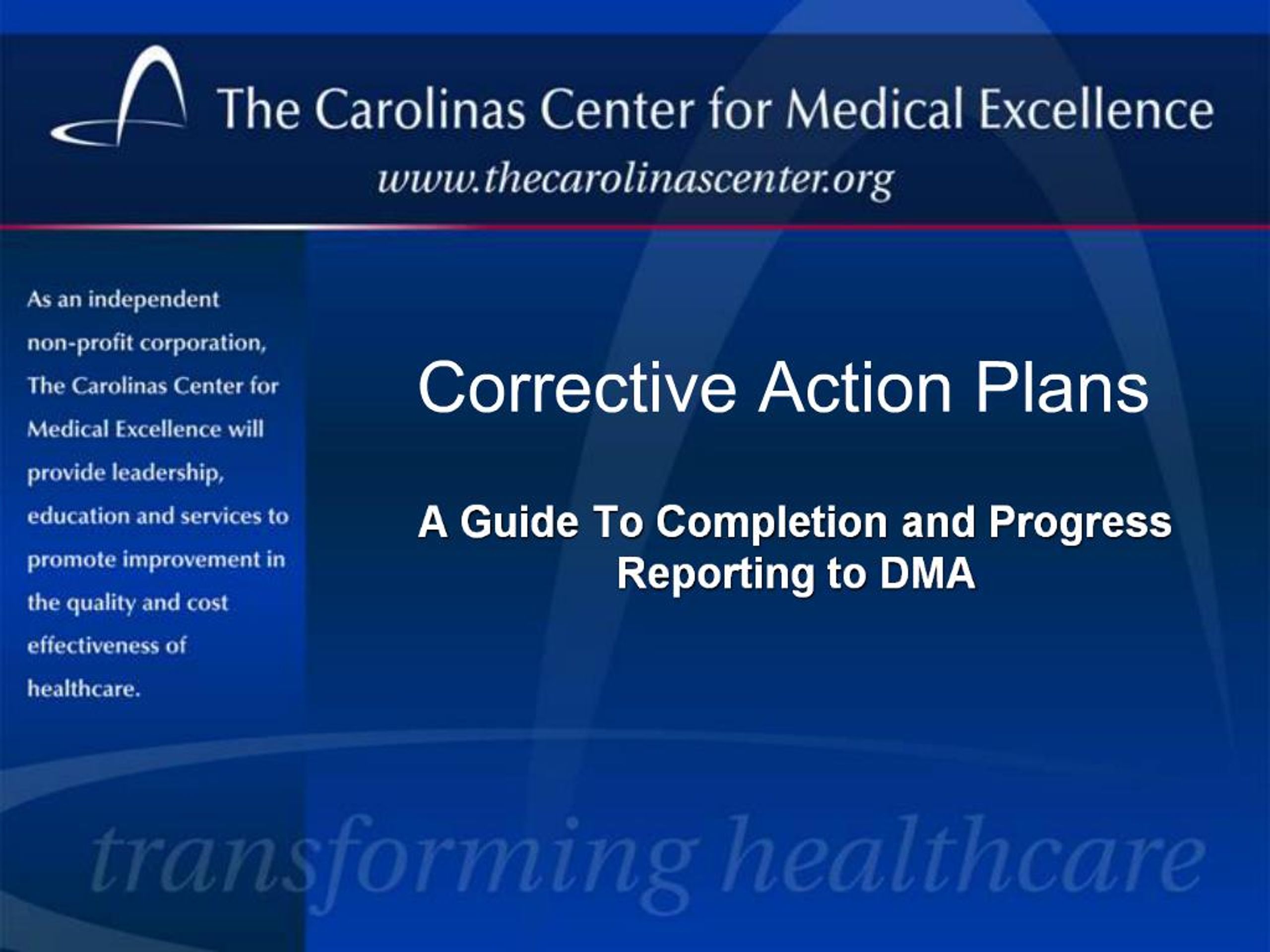 The Carolinas Center for Medical Excellence
www.thecarolinascenter.org

As an independent non-profit corporation, The Carolinas Center for Medical Excellence will provide leadership, education and services to promote improvement in the quality and cost effectiveness of healthcare.

Corrective Action Plans

A Guide To Completion and Progress Reporting to DMA

transforming healthcare